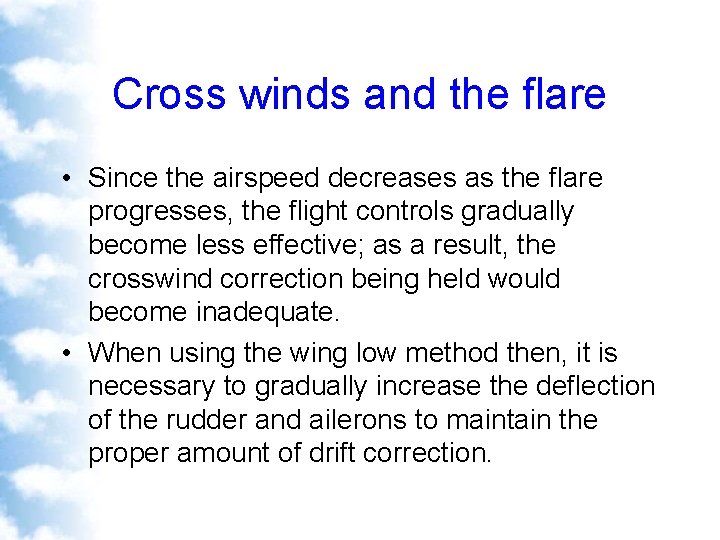 Cross winds and the flare

• Since the airspeed decreases as the flare progresses, the flight controls gradually become less effective; as a result, the crosswind correction being held would become inadequate.

• When using the wing low method then, it is necessary to gradually increase the deflection of the rudder and ailerons to maintain the proper amount of drift correction.